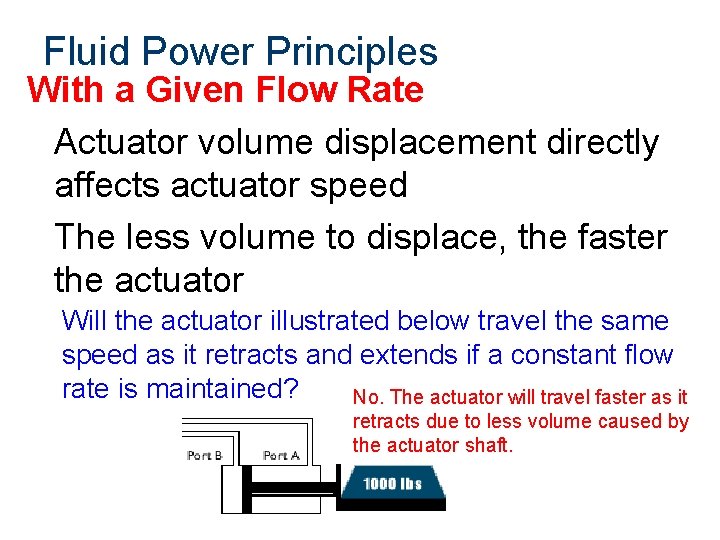 Fluid Power Principles

With a Given Flow Rate

Actuator volume displacement directly affects actuator speed

The less volume to displace, the faster the actuator

Will the actuator illustrated below travel the same speed as it retracts and extends if a constant flow rate is maintained?

No. The actuator will travel faster as it retracts due to less volume caused by the actuator shaft.

Port B

Port A

1000 lbs